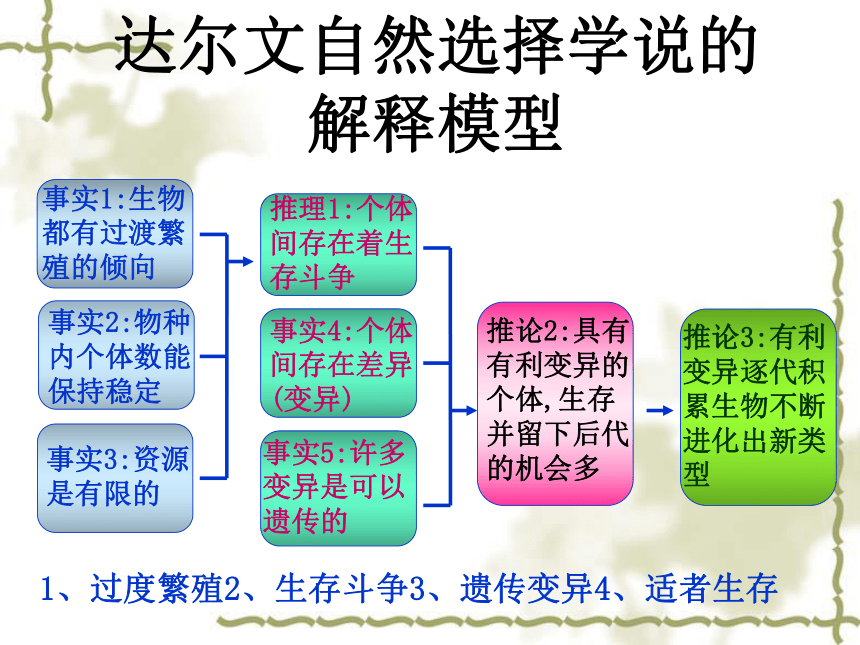 达尔文自然选择学说的解释模型

事实1:生物都有过渡繁殖的倾向

事实2:物种内个体数能保持稳定

事实3:资源是有限的

推理1:个体间存在着生存斗争

事实4:个体间存在差异(变异)

事实5:许多变异是可以遗传的

推论2:具有有利变异的个体,生存并留下后代的机会多

推论3:有利变异逐代积累生物不断进化出新类型

1、过度繁殖2、生存斗争3、遗传变异4、适者生存